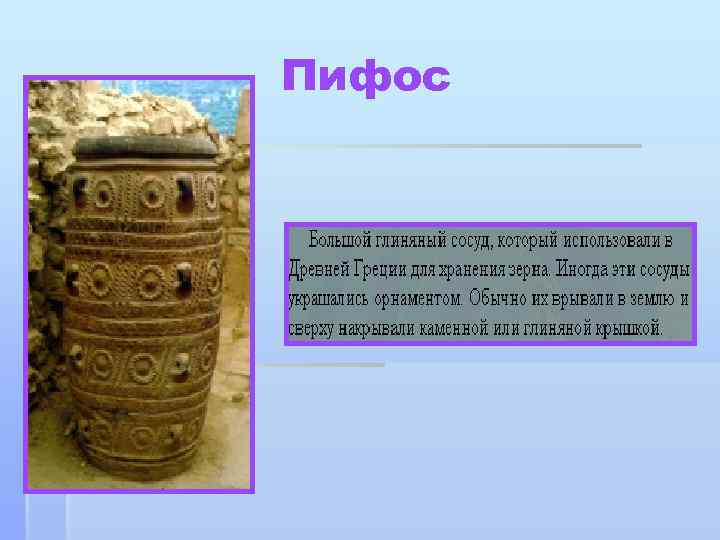 Пифос

Большой глиняный сосуд, который использовали в Древней Греции для хранения зерна. Иногда эти сосуды украшались орнаментом. Обычно их врывали в землю и сверху накрывали каменной или глиняной крышкой.